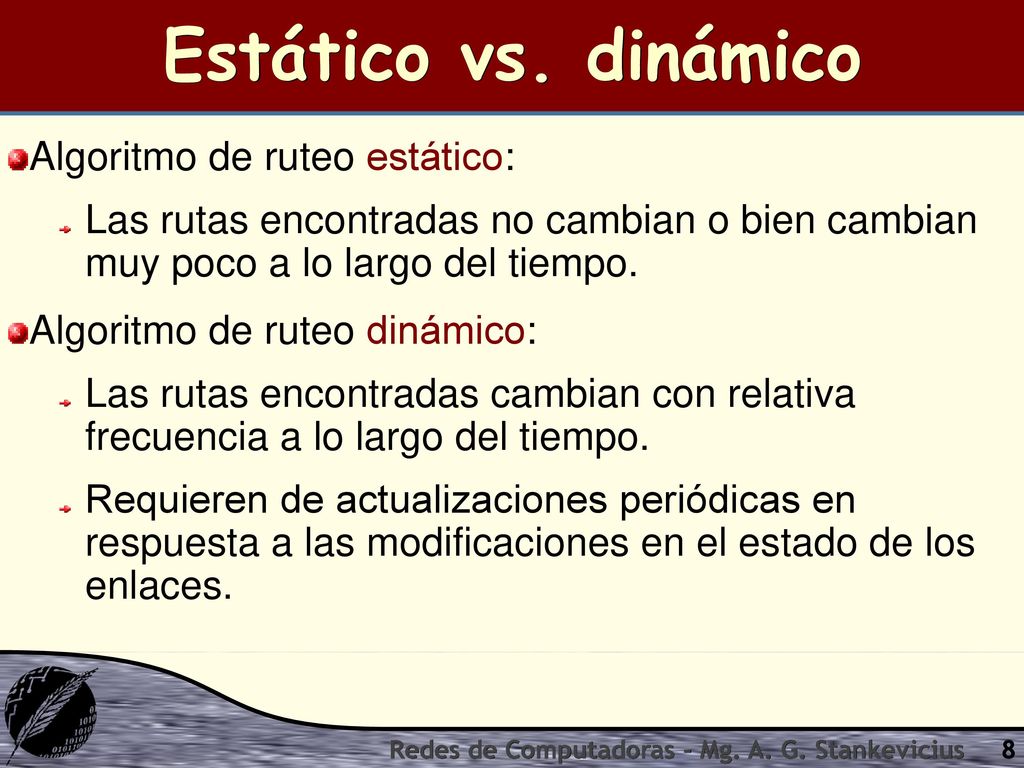 Estático vs. dinámico

Algoritmo de ruteo estático:

Las rutas encontradas no cambian o bien cambian muy poco a lo largo del tiempo.

Algoritmo de ruteo dinámico:

Las rutas encontradas cambian con relativa frecuencia a lo largo del tiempo.

Requieren de actualizaciones periódicas en respuesta a las modificaciones en el estado de los enlaces.

Redes de Computadoras - Mg. A. G. Stankevicius 8